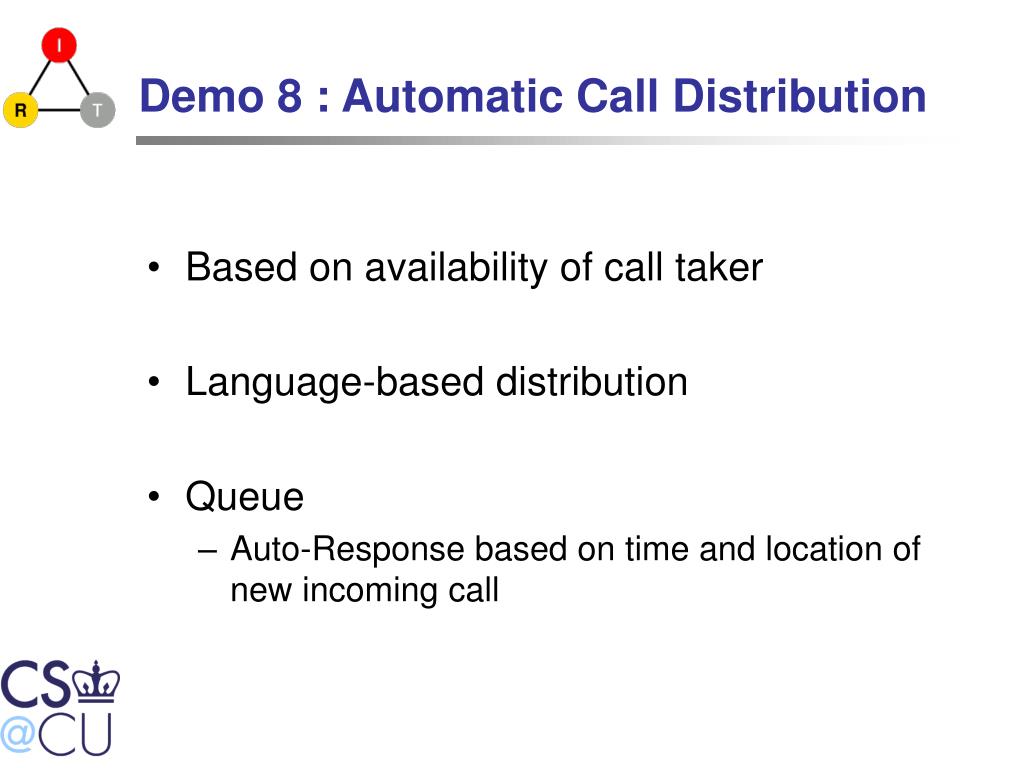 I
R T

Demo 8 : Automatic Call Distribution

• Based on availability of call taker

• Language-based distribution

• Queue
– Auto-Response based on time and location of new incoming call

CS
@CU